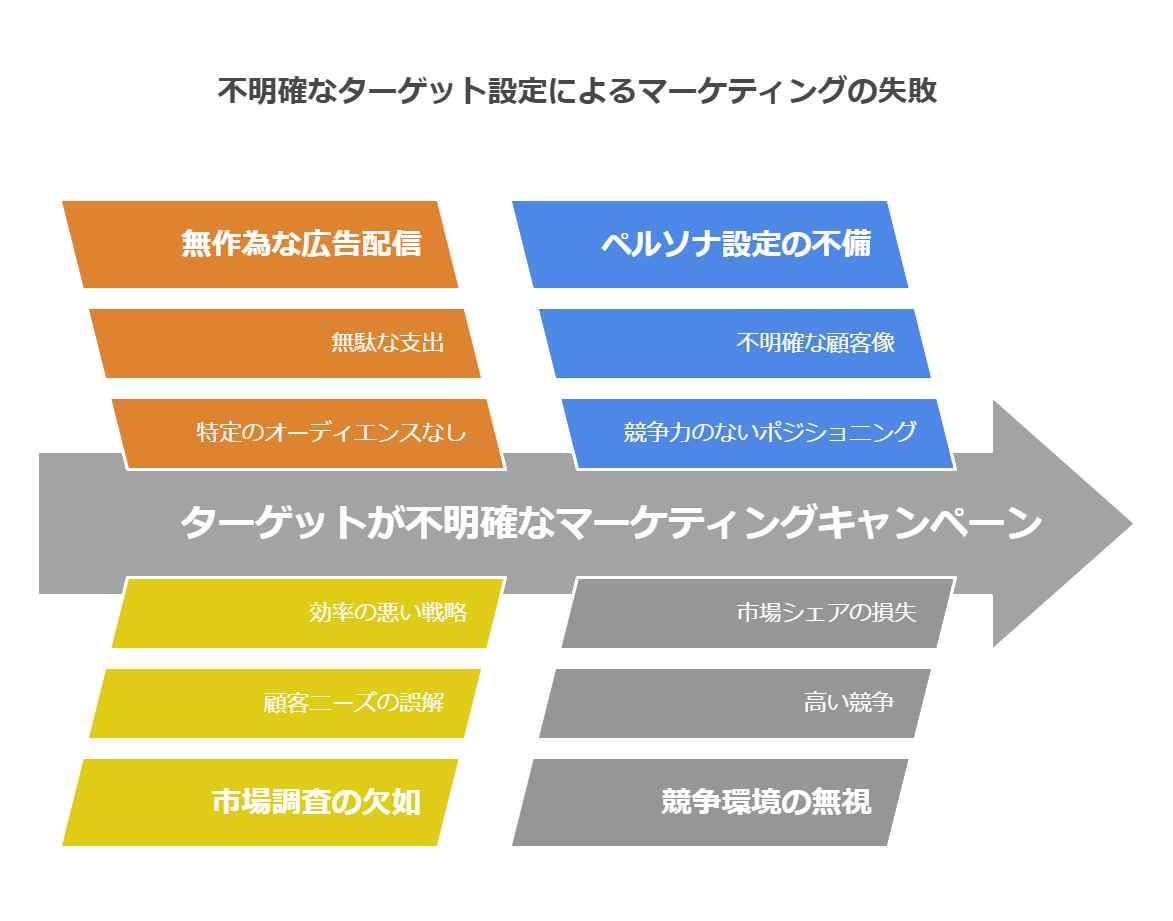 不明確なターゲット設定によるマーケティングの失敗

無作為な広告配信

無駄な支出

特定のオーディエンスなし

ペルソナ設定の不備

不明確な顧客像

競争力のないポジショニング

ターゲットが不明確なマーケティングキャンペーン

効率の悪い戦略

顧客ニーズの誤解

市場調査の欠如

市場シェアの損失

高い競争

競争環境の無視